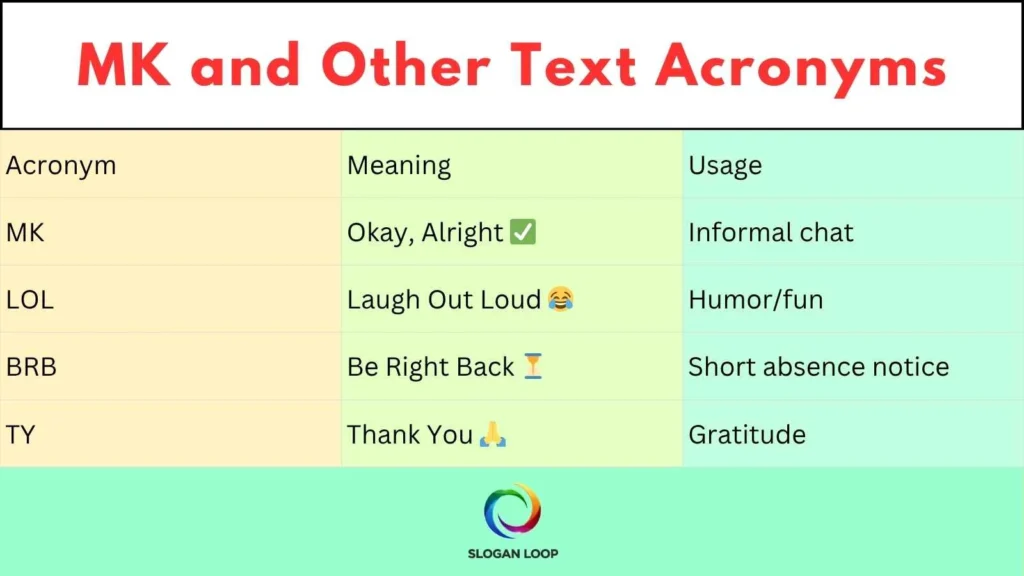 MK and Other Text Acronyms

| Acronym | Meaning | Usage |
|---|---|---|
| MK | Okay, Alright ✅ | Informal chat |
| LOL | Laugh Out Loud 😂 | Humor/fun |
| BRB | Be Right Back ⏳ | Short absence notice |
| TY | Thank You 🙏 | Gratitude |

SLOGAN LOOP